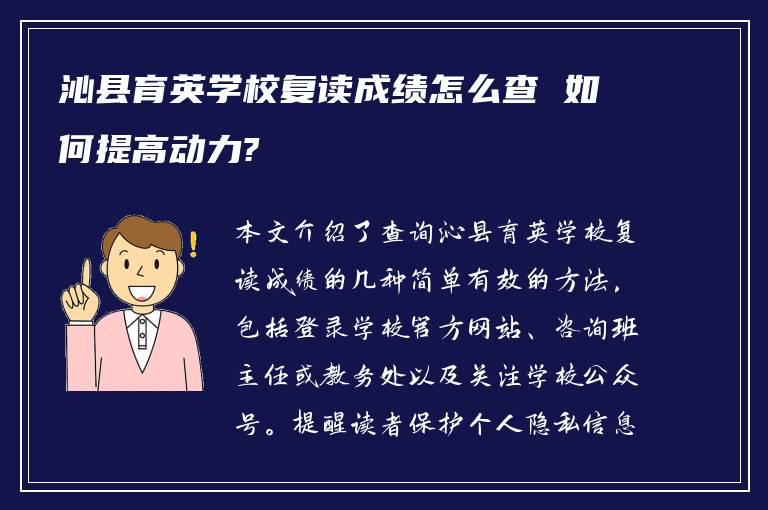 沁县育英学校复读成绩怎么查 如何提高动力?

本文介绍了查询沁县育英学校复读成绩的几种简单有效的方法，包括登录学校官方网站、咨询班主任或教务处以及关注学校公众号。提醒读者保护个人隐私信息